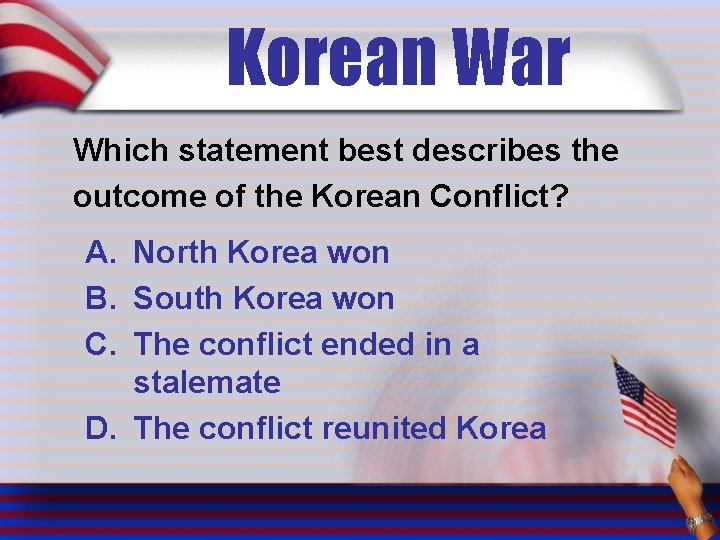 Korean War

Which statement best describes the outcome of the Korean Conflict?

A. North Korea won
B. South Korea won
C. The conflict ended in a stalemate
D. The conflict reunited Korea